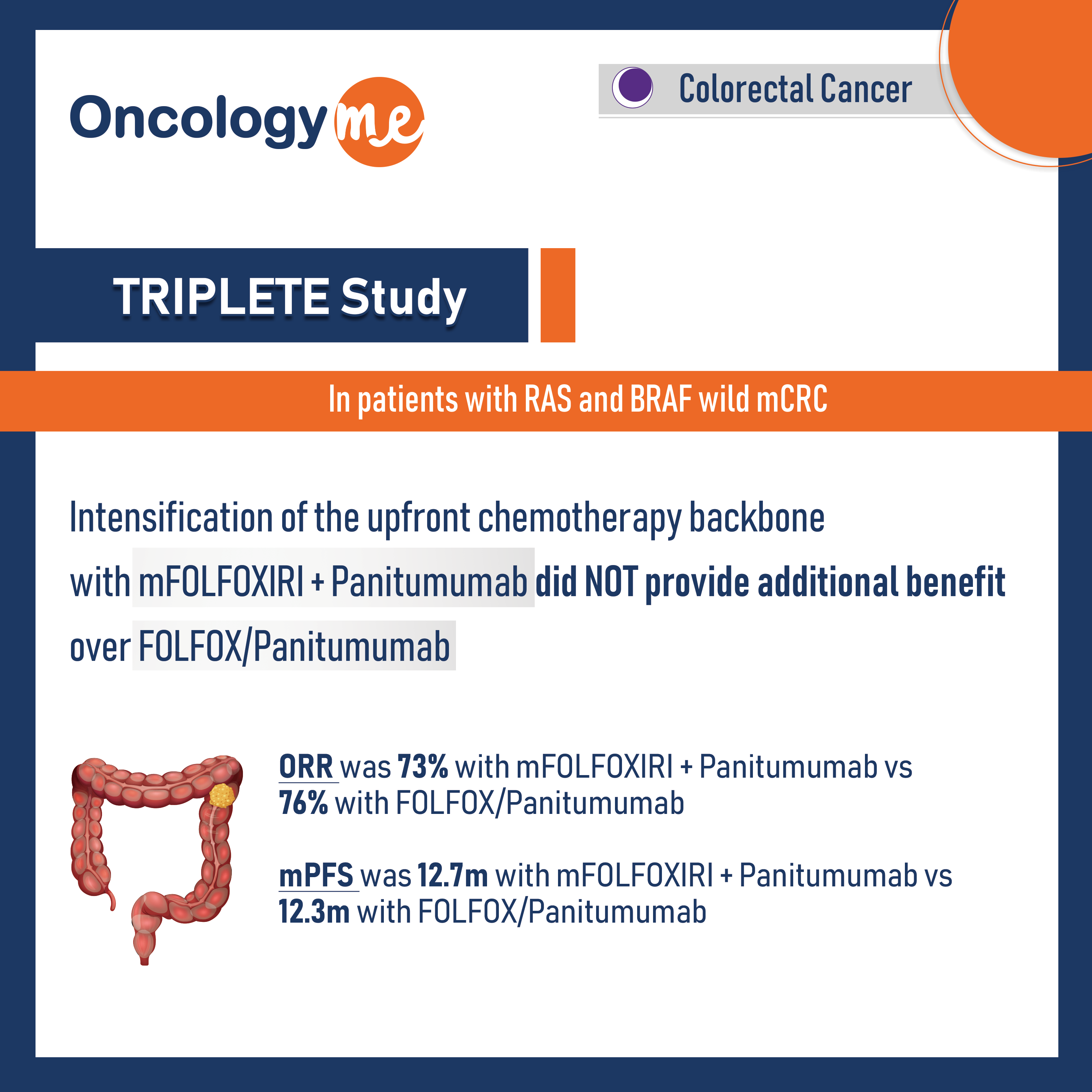 Oncology me

Colorectal Cancer

TRIPLETE Study

In patients with RAS and BRAF wild mCRC

Intensification of the upfront chemotherapy backbone with mFOLFOXIRI + Panitumumab did NOT provide additional benefit over FOLFOX/Panitumumab

ORR was 73% with mFOLFOXIRI + Panitumumab vs 76% with FOLFOX/Panitumumab

mPFS was 12.7m with mFOLFOXIRI + Panitumumab vs 12.3m with FOLFOX/Panitumumab